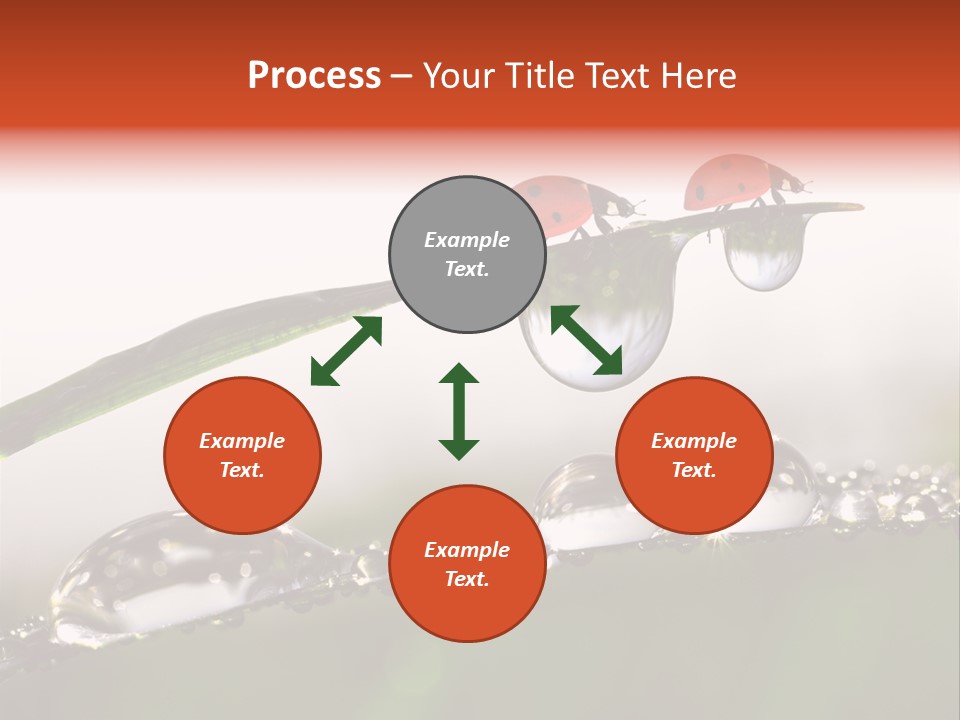 Process – Your Title Text Here

Example Text.

Example Text.

Example Text.

Example Text.